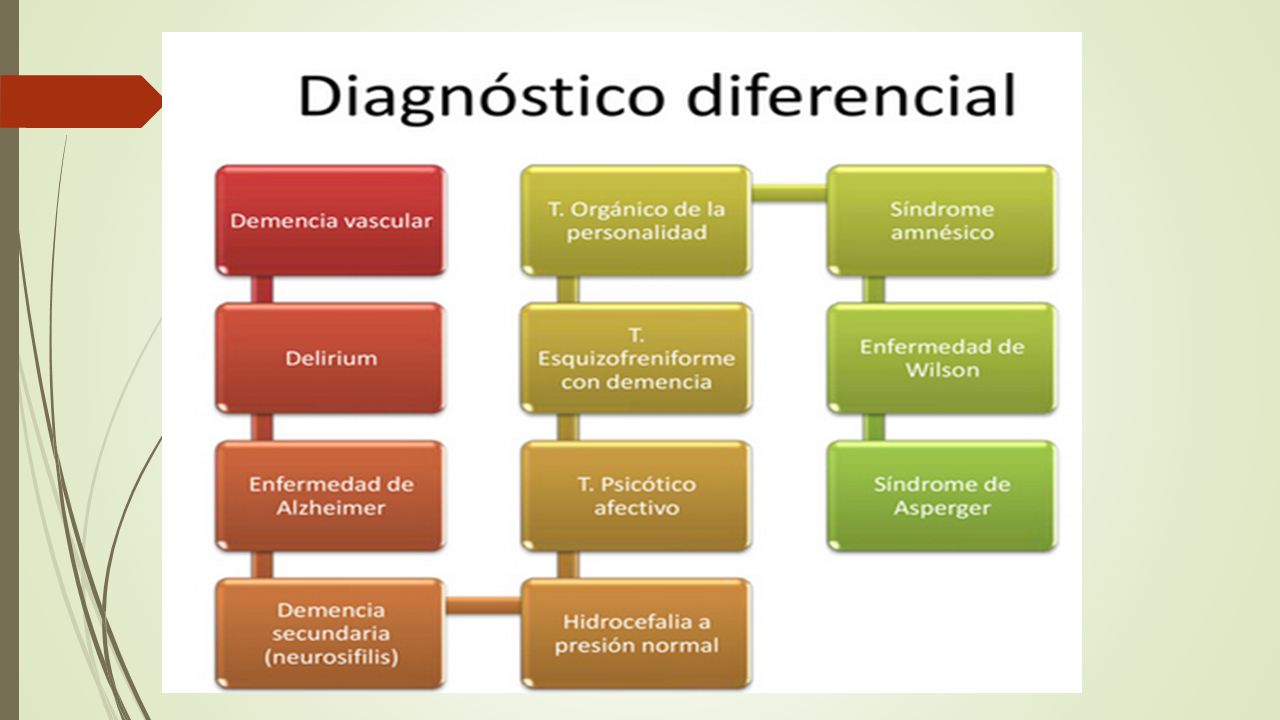 Diagnóstico diferencial

Demencia vascular

Delirium

Enfermedad de Alzheimer

Demencia secundaria (neurosifilis)

Hidrocefalia a presión normal

T. Psicótico afectivo

T. Esquizofreniforme con demencia

T. Orgánico de la personalidad

Síndrome amnésico

Enfermedad de Wilson

Síndrome de Asperger